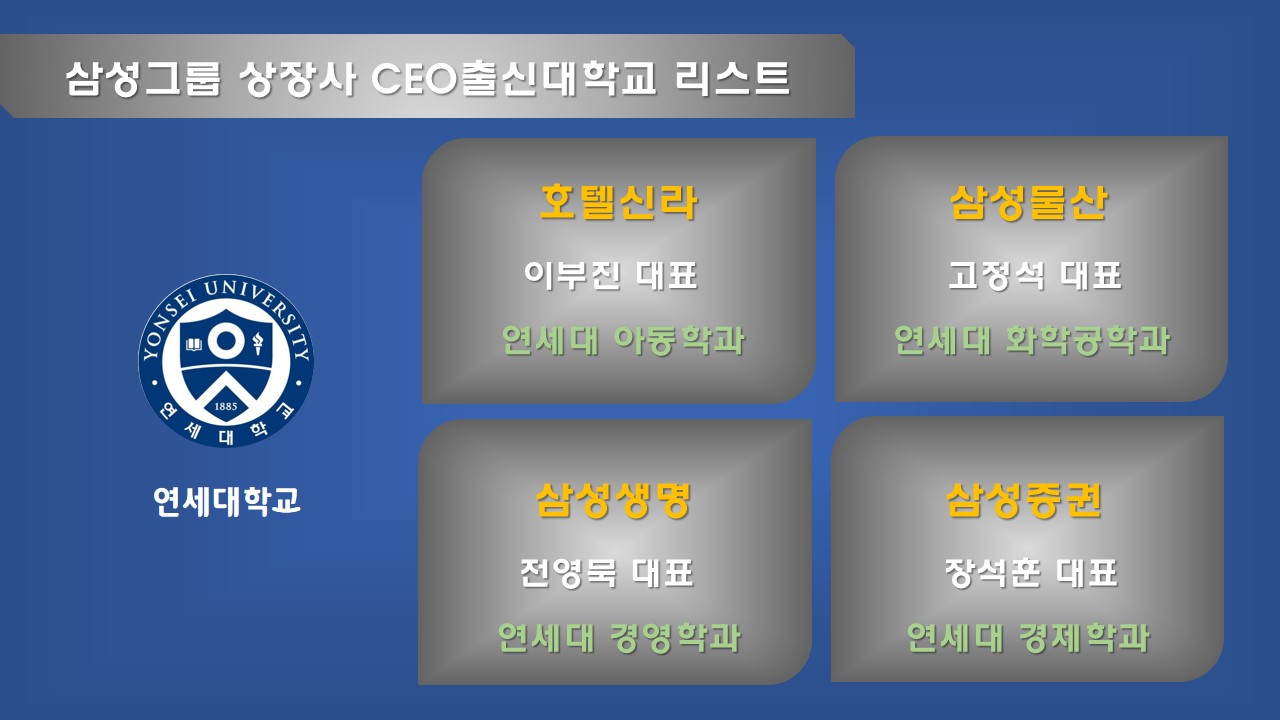 삼성그룹 상장사 CEO출신대학교 리스트

YONSEI UNIVERSITY
1885
연세대학교

연세대학교

호텔신라
이부진 대표
연세대 아동학과

삼성물산
고정석 대표
연세대 화학공학과

삼성생명
전영묵 대표
연세대 경영학과

삼성증권
장석훈 대표
연세대 경제학과